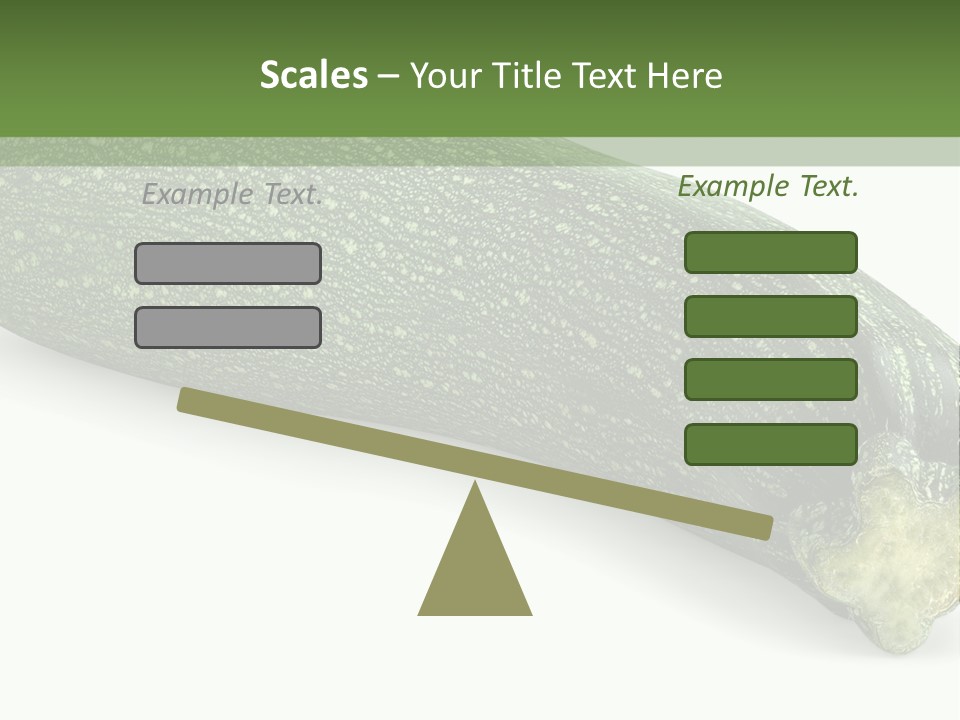 Scales – Your Title Text Here

Example Text.

Example Text.